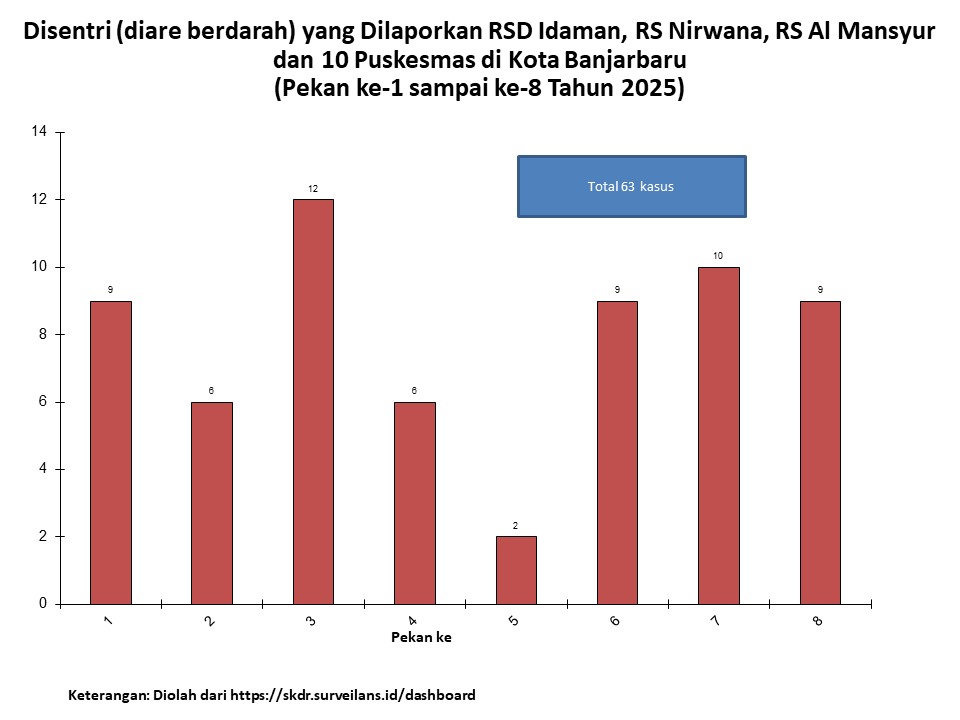 Disentri (diare berdarah) yang Dilaporkan RSD Idaman, RS Nirwana, RS Al Mansyur dan 10 Puskesmas di Kota Banjarbaru
(Pekan ke-1 sampai ke-8 Tahun 2025)

Total 63 kasus

14
12
10
8
6
4
2
0

9
6
12
6
2
9
10
9

1
2
3
4
5
6
7
8

Pekan ke

Keterangan: Diolah dari https://skdr.surveilans.id/dashboard